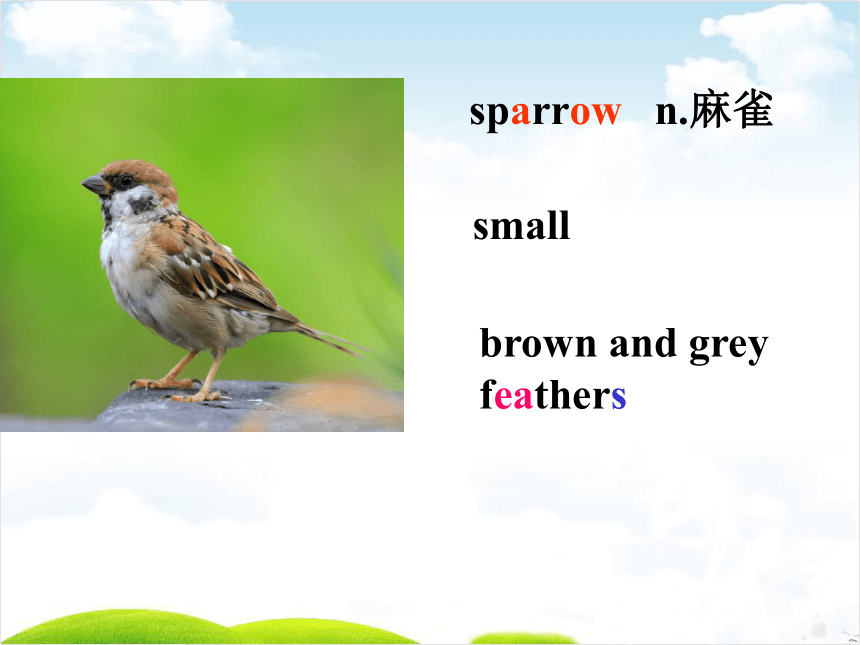 sparrow n.麻雀

small

brown and grey feathers